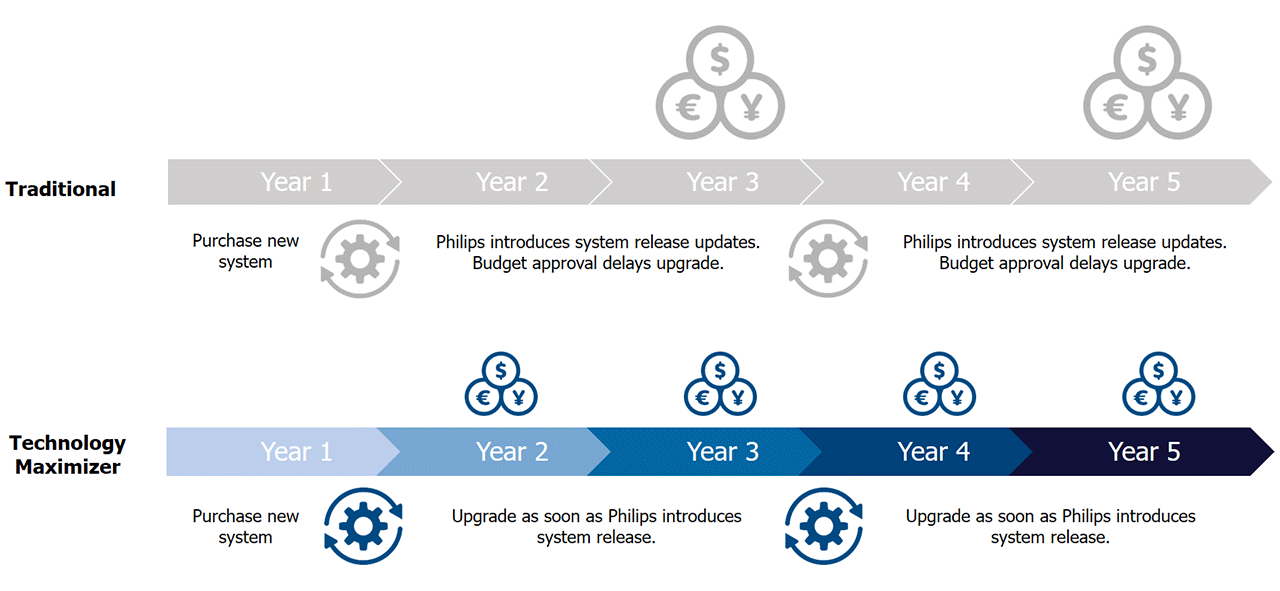 $ € ¥

$ € ¥

Traditional

Year 1 Year 2 Year 3 Year 4 Year 5

Purchase new system

Philips introduces system release updates. Budget approval delays upgrade.

Philips introduces system release updates. Budget approval delays upgrade.

$ € ¥

$ € ¥

$ € ¥

$ € ¥

Technology Maximizer

Year 1 Year 2 Year 3 Year 4 Year 5

Purchase new system

Upgrade as soon as Philips introduces system release.

Upgrade as soon as Philips introduces system release.